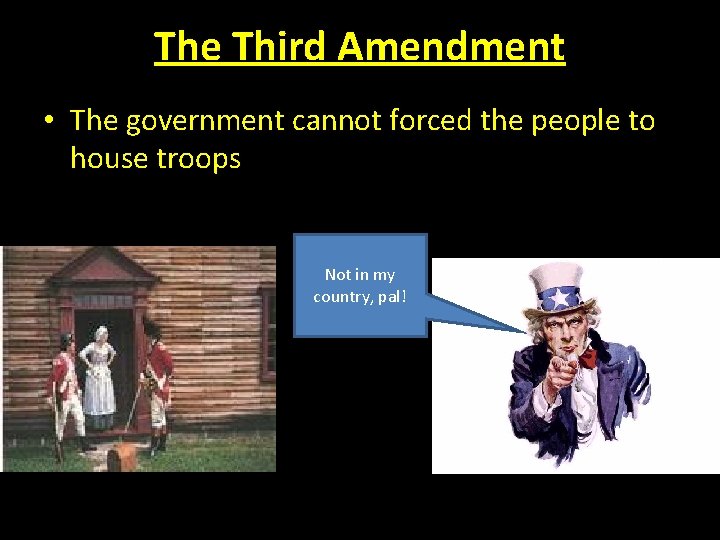 The Third Amendment

• The government cannot forced the people to house troops

Not in my country, pal!